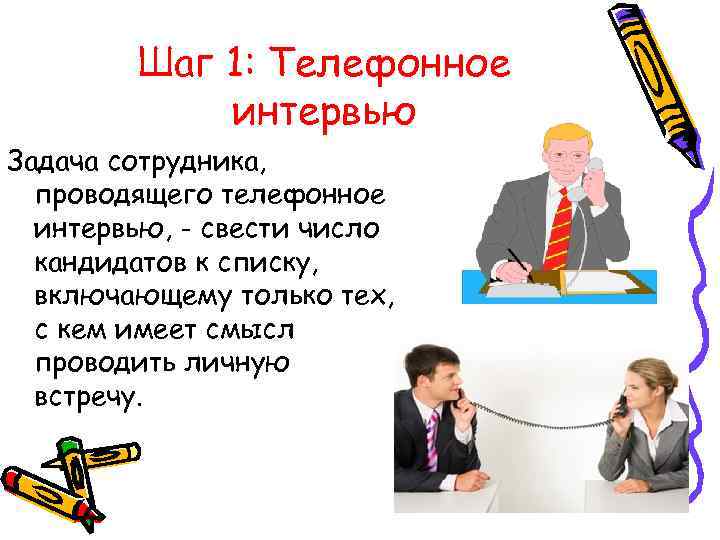 Шаг 1: Телефонное интервью

Задача сотрудника, проводящего телефонное интервью, - свести число кандидатов к списку, включающему только тех, с кем имеет смысл проводить личную встречу.